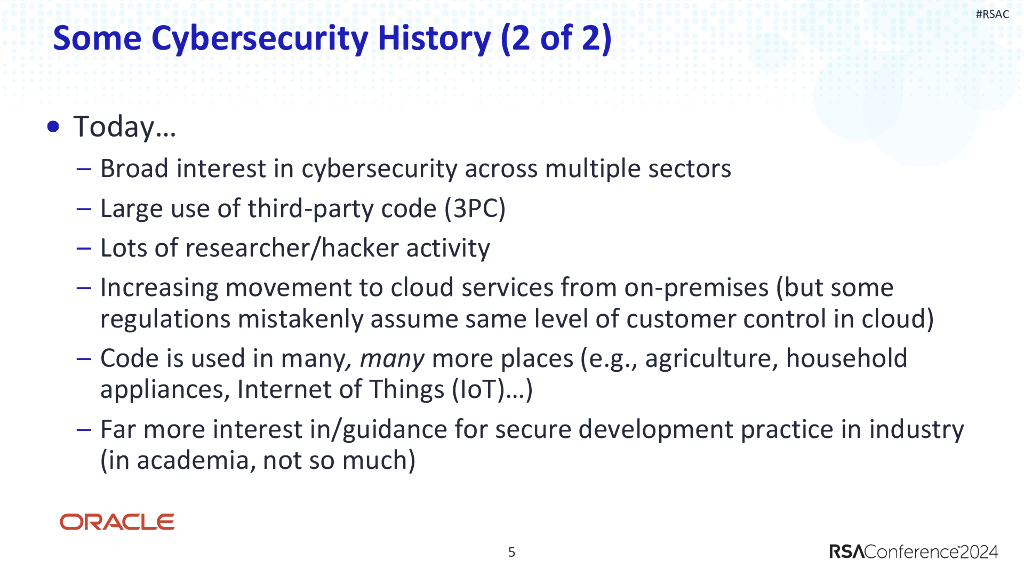 #RSAC

Some Cybersecurity History (2 of 2)

• Today…
– Broad interest in cybersecurity across multiple sectors
– Large use of third-party code (3PC)
– Lots of researcher/hacker activity
– Increasing movement to cloud services from on-premises (but some regulations mistakenly assume same level of customer control in cloud)
– Code is used in many, many more places (e.g., agriculture, household appliances, Internet of Things (IoT)…)
– Far more interest in/guidance for secure development practice in industry (in academia, not so much)

ORACLE

5

RSAConference2024